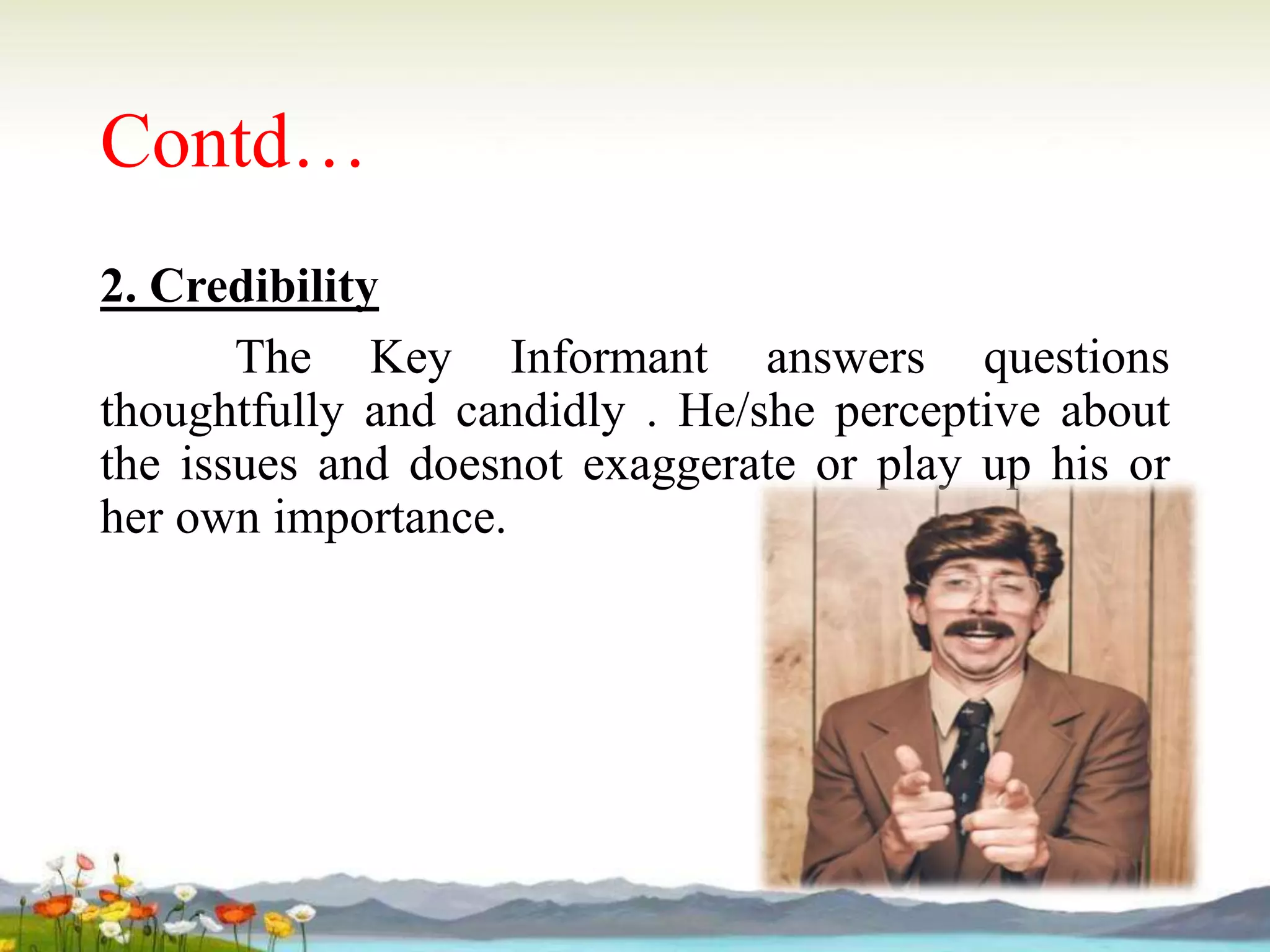 Contd…

2. Credibility

The Key Informant answers questions thoughtfully and candidly . He/she perceptive about the issues and doesnot exaggerate or play up his or her own importance.